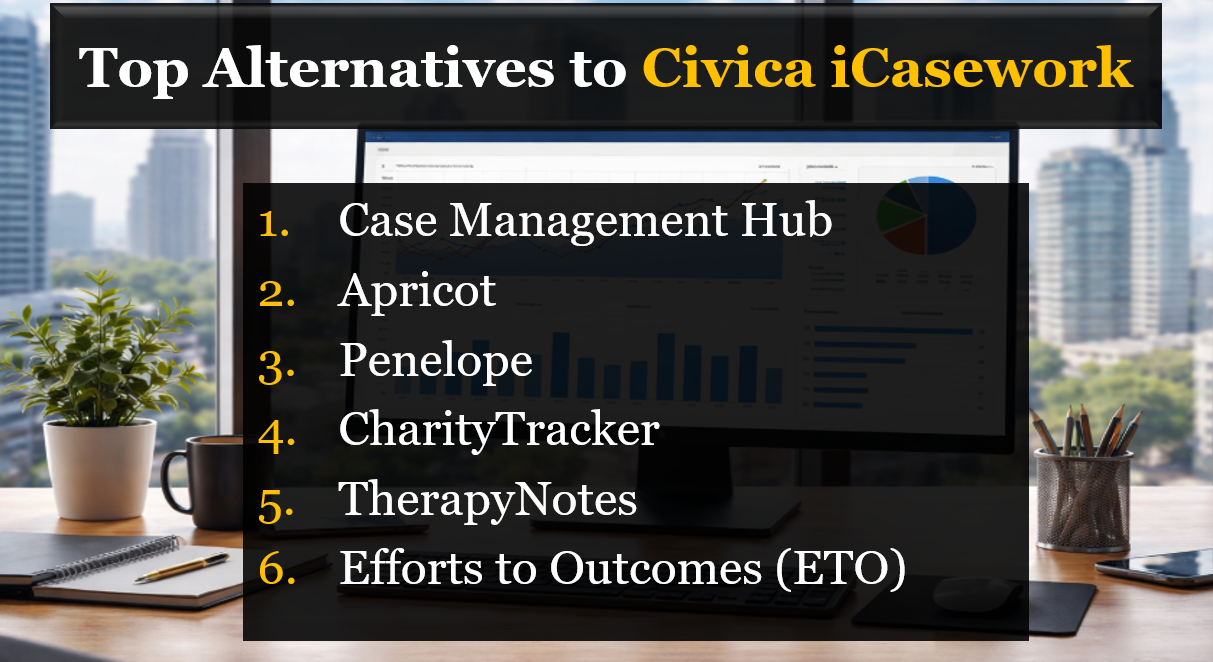 Top Alternatives to Civica iCasework

1. Case Management Hub
2. Apricot
3. Penelope
4. CharityTracker
5. TherapyNotes
6. Efforts to Outcomes (ETO)